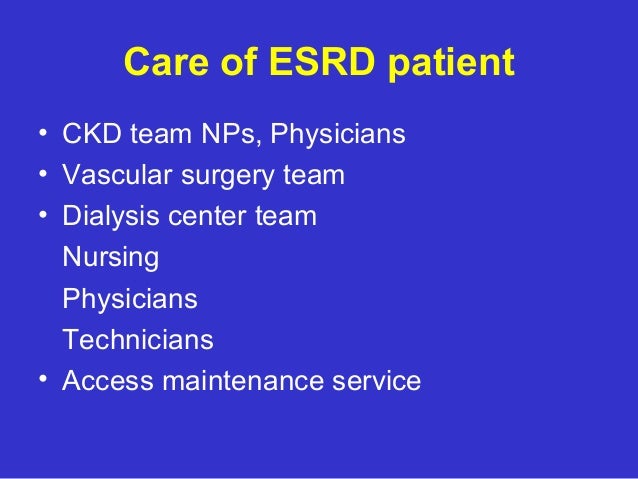 Care of ESRD patient

• CKD team NPs, Physicians
• Vascular surgery team
• Dialysis center team
Nursing
Physicians
Technicians
• Access maintenance service